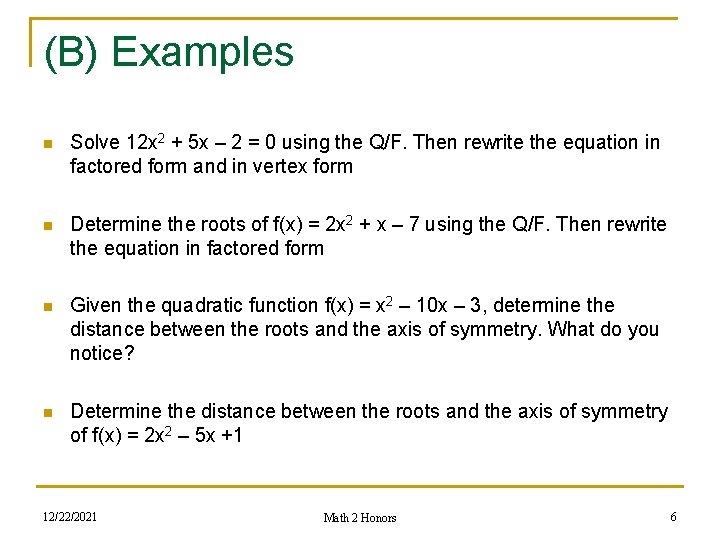 (B) Examples

Solve $12x^2 + 5x - 2 = 0$ using the Q/F. Then rewrite the equation in factored form and in vertex form

Determine the roots of $f(x) = 2x^2 + x - 7$ using the Q/F. Then rewrite the equation in factored form

Given the quadratic function $f(x) = x^2 - 10x - 3$, determine the distance between the roots and the axis of symmetry. What do you notice?

Determine the distance between the roots and the axis of symmetry of $f(x) = 2x^2 - 5x + 1$

12/22/2021

Math 2 Honors

6